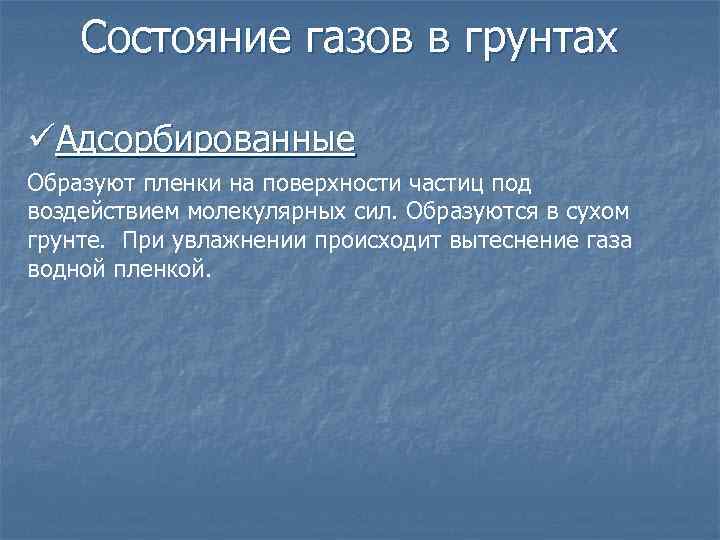 Состояние газов в грунтах

✓Адсорбированные

Образуют пленки на поверхности частиц под воздействием молекулярных сил. Образуются в сухом грунте.  При увлажнении происходит вытеснение газа водной пленкой.